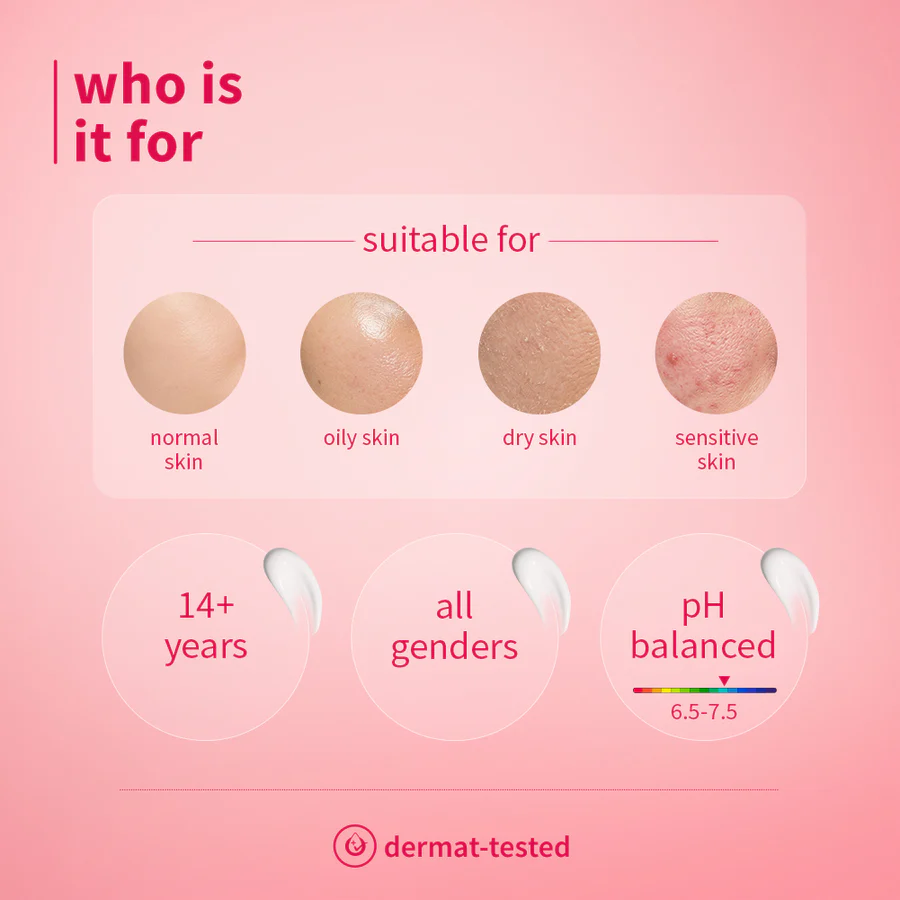 who is it for

suitable for

normal skin

oily skin

dry skin

sensitive skin

14+ years

all genders

pH balanced

6.5-7.5

dermat-tested